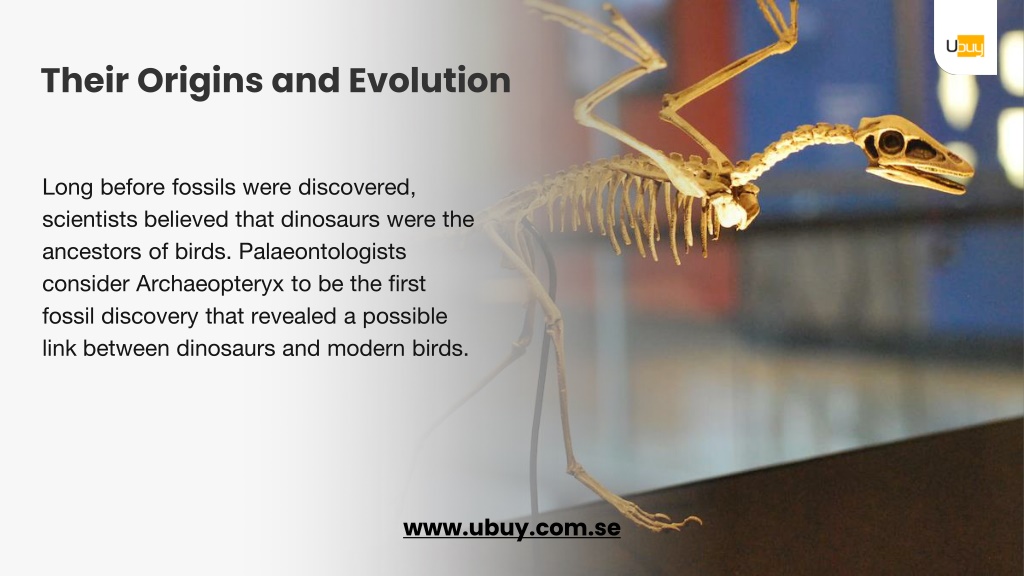 Ubuy

Their Origins and Evolution

Long before fossils were discovered, scientists believed that dinosaurs were the ancestors of birds. Palaeontologists consider Archaeopteryx to be the first fossil discovery that revealed a possible link between dinosaurs and modern birds.

www.ubuy.com.se